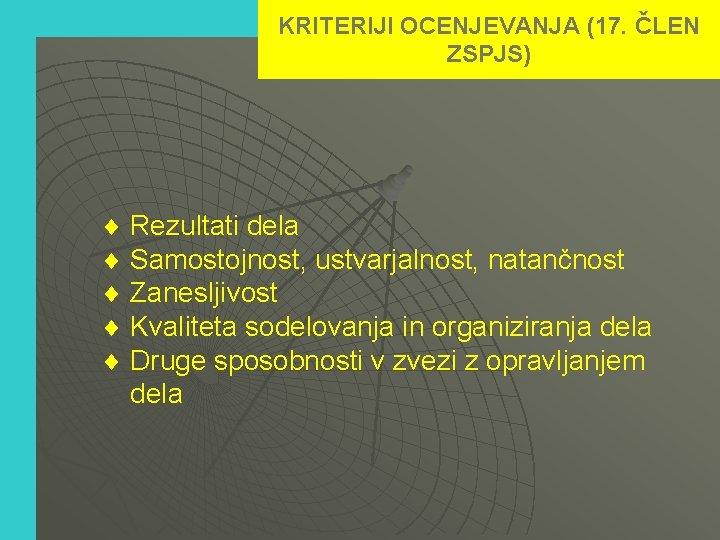 KRITERIJI OCENJEVANJA (17. ČLEN ZSPJS)

♦ Rezultati dela
♦ Samostojnost, ustvarjalnost, natančnost
♦ Zanesljivost
♦ Kvaliteta sodelovanja in organiziranja dela
♦ Druge sposobnosti v zvezi z opravljanjem dela